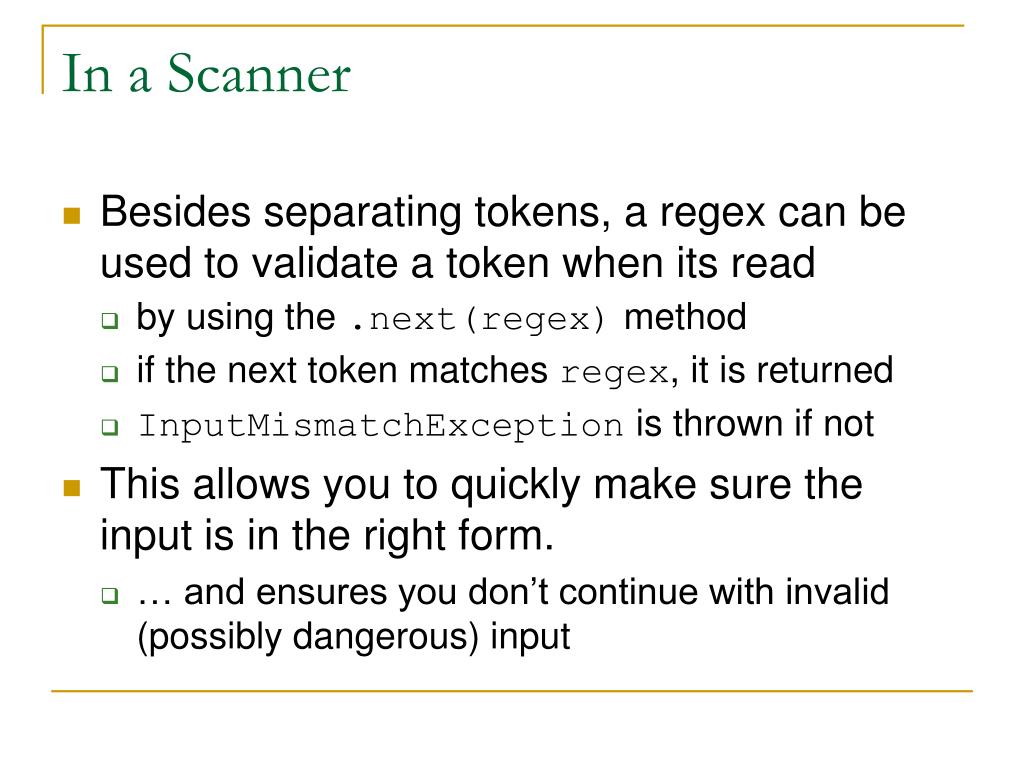 In a Scanner

Besides separating tokens, a regex can be used to validate a token when its read

by using the .next(regex) method

if the next token matches regex, it is returned

InputMismatchException is thrown if not

This allows you to quickly make sure the input is in the right form.

… and ensures you don’t continue with invalid (possibly dangerous) input